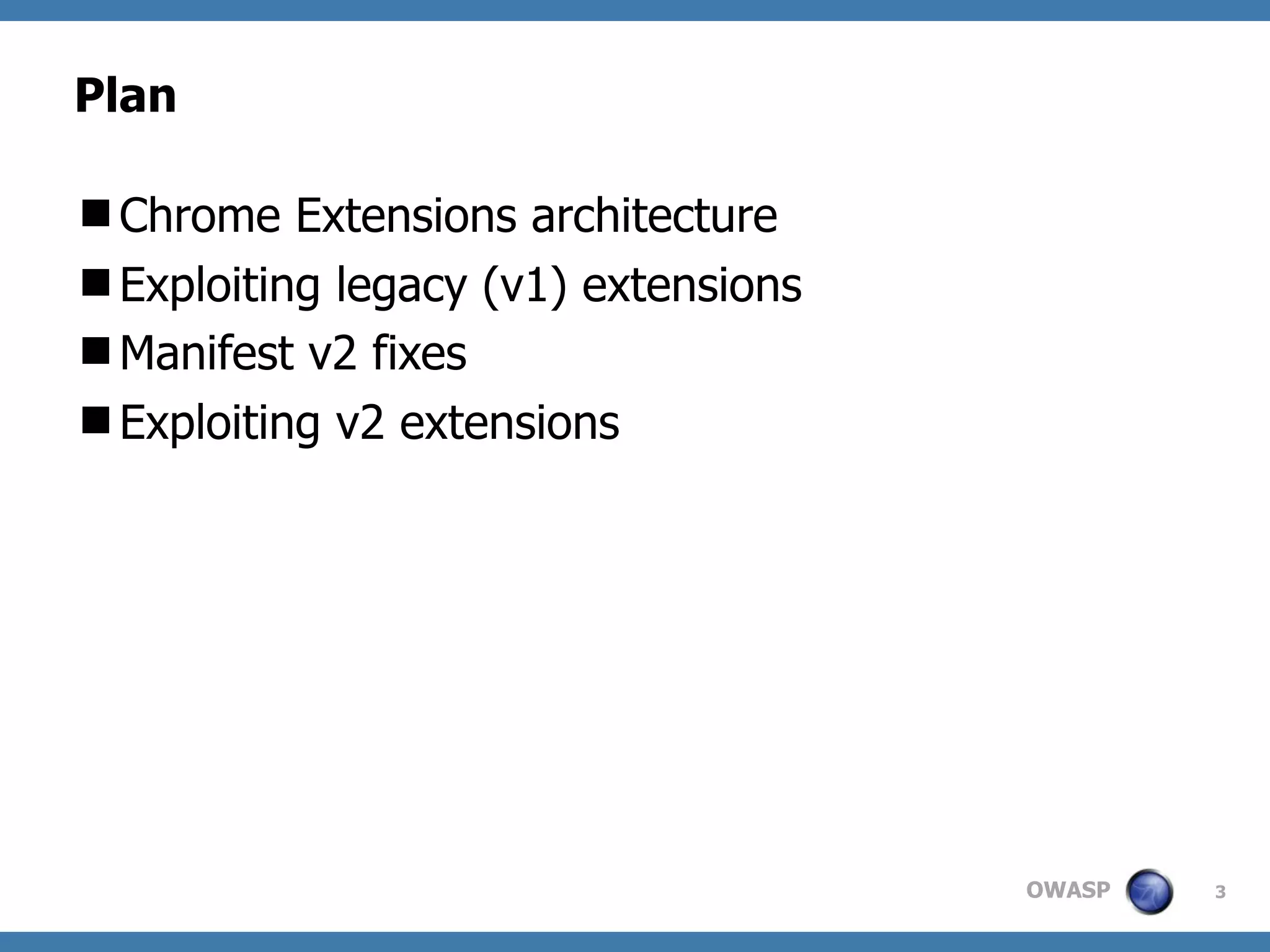 Plan

■ Chrome Extensions architecture
■ Exploiting legacy (v1) extensions
■ Manifest v2 fixes
■ Exploiting v2 extensions

OWASP 3